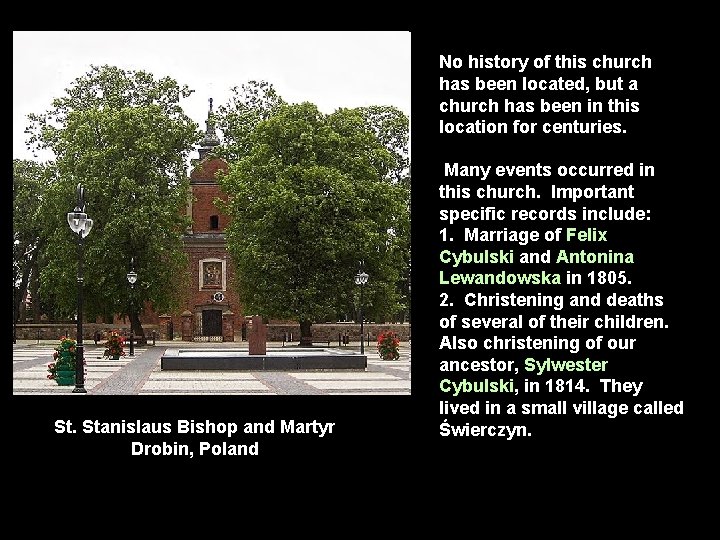 St. Stanislaus Bishop and Martyr
Drobin, Poland

No history of this church has been located, but a church has been in this location for centuries.

Many events occurred in this church. Important specific records include:
1. Marriage of Felix Cybulski and Antonina Lewandowska in 1805.
2. Christening and deaths of several of their children. Also christening of our ancestor, Sylwester Cybulski, in 1814. They lived in a small village called Świerczyn.